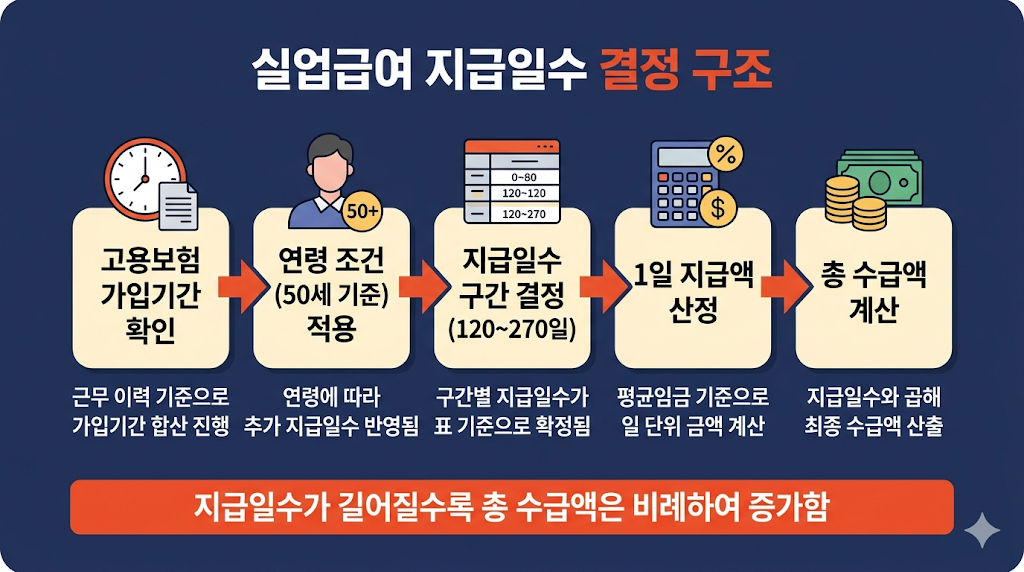 실업급여 지급일수 결정 구조

고용보험 가입기간 확인

근무 이력 기준으로 가입기간 합산 진행

50+

연령 조건 (50세 기준) 적용

연령에 따라 추가 지급일수 반영됨

0~80
120~120
120~270

지급일수 구간 결정 (120~270일)

구간별 지급일수가 표 기준으로 확정됨

%
$

1일 지급액 산정

평균임금 기준으로 일 단위 금액 계산

총 수급액 계산

지급일수와 곱해 최종 수급액 산출

지급일수가 길어질수록 총 수급액은 비례하여 증가함